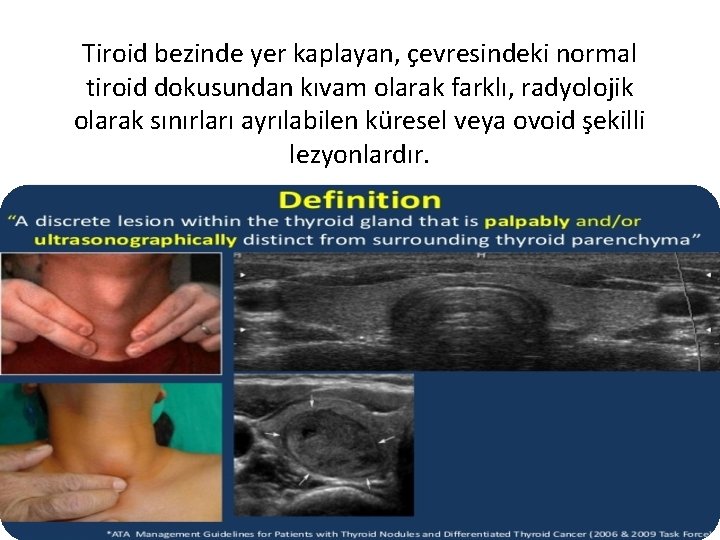 Tiroid bezinde yer kaplayan, çevresindeki normal tiroid dokusundan kıvam olarak farklı, radyolojik olarak sınırları ayrılabilen küresel veya ovoid şekilli lezyonlardır.

Definition

"A discrete lesion within the thyroid gland that is palpably and/or ultrasonographically distinct from surrounding thyroid parenchyma"

*ATA Management Guidelines for Patients with Thyroid Nodules and Differentiated Thyroid Cancer (2006 & 2009 Task Force